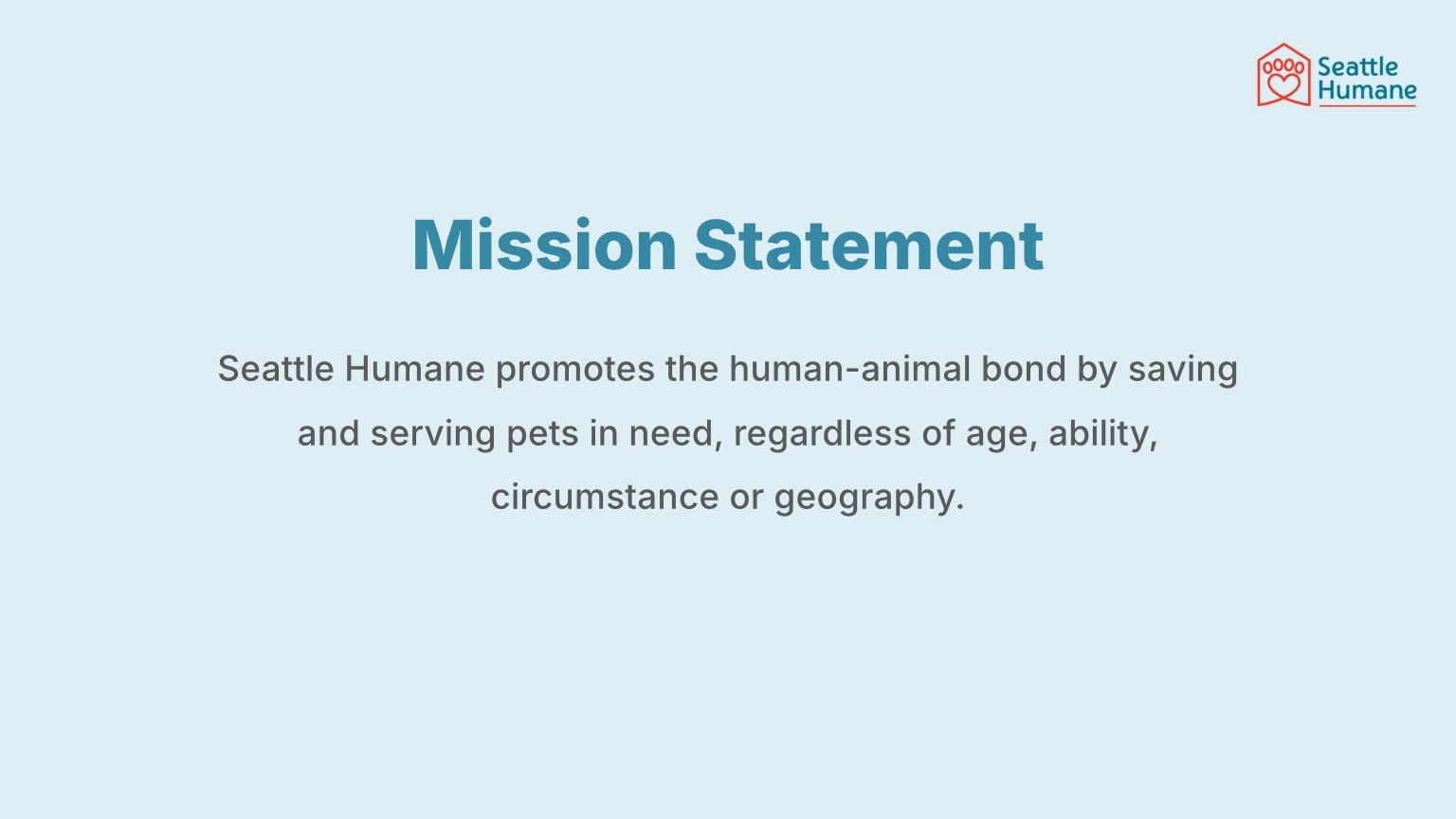 Seattle Humane

Mission Statement

Seattle Humane promotes the human-animal bond by saving and serving pets in need, regardless of age, ability, circumstance or geography.